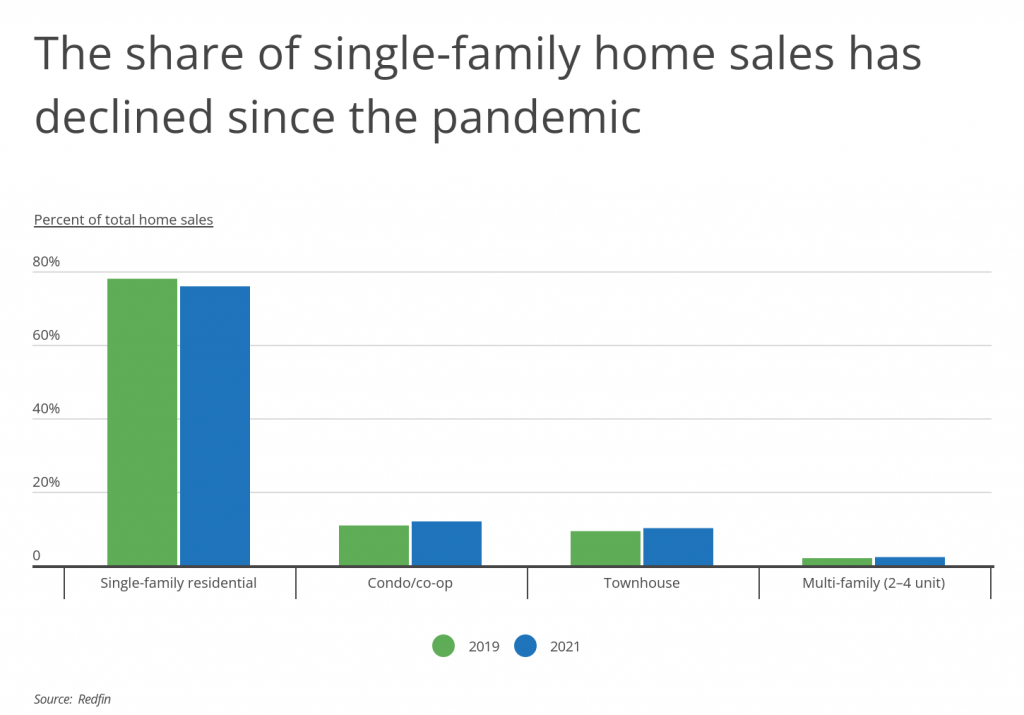 The share of single-family home sales has declined since the pandemic

Percent of total home sales

80%

60%

40%

20%

0

Single-family residential

Condo/co-op

Townhouse

Multi-family (2–4 unit)

2019

2021

Source: Redfin